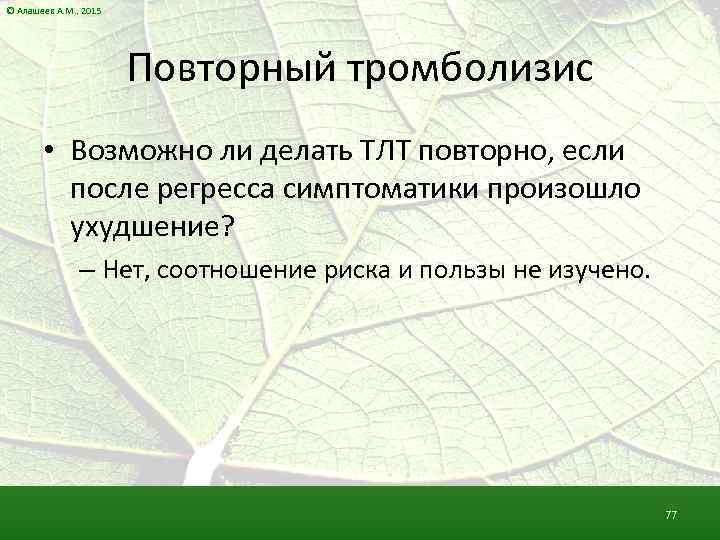 © Алашеев А.М., 2015

Повторный тромболизис

• Возможно ли делать ТЛТ повторно, если после регресса симптоматики произошло ухудшение?

– Нет, соотношение риска и пользы не изучено.

77